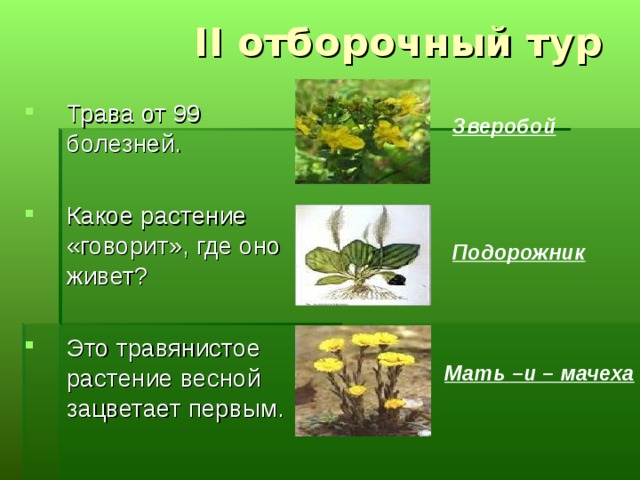 II отборочный тур

Трава от 99 болезней.

Зверобой

Какое растение «говорит», где оно живет?

Подорожник

Это травянистое растение весной зацветает первым.

Мать –и – мачеха